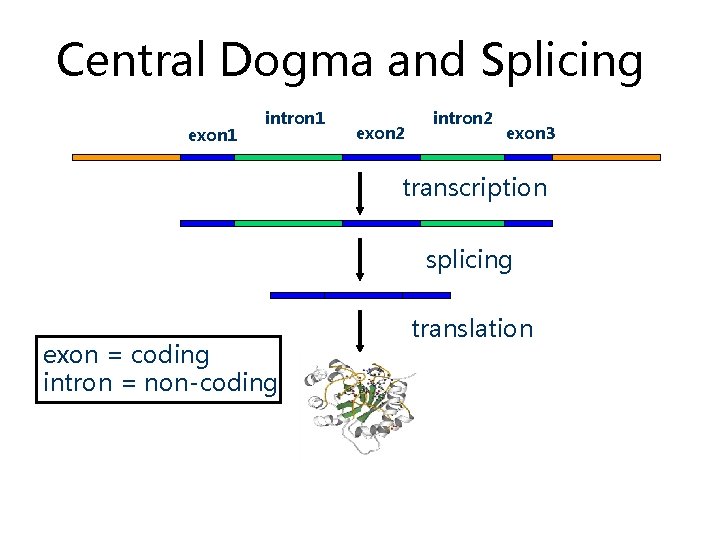 Central Dogma and Splicing

exon1 intron1 exon2 intron2 exon3

transcription

splicing

translation

exon = coding
intron = non-coding